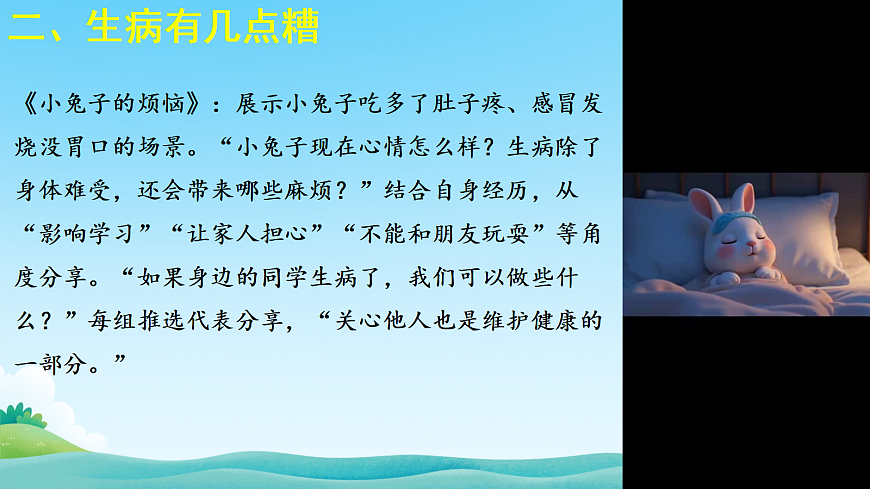 二、生病有几点糟

《小兔子的烦恼》：展示小兔子吃多了肚子疼、感冒发烧没胃口的场景。“小兔子现在心情怎么样？生病除了身体难受，还会带来哪些麻烦？”结合自身经历，从“影响学习”“让家人担心”“不能和朋友玩耍”等角度分享。“如果身边的同学生病了，我们可以做些什么？”每组推选代表分享，“关心他人也是维护健康的一部分。”